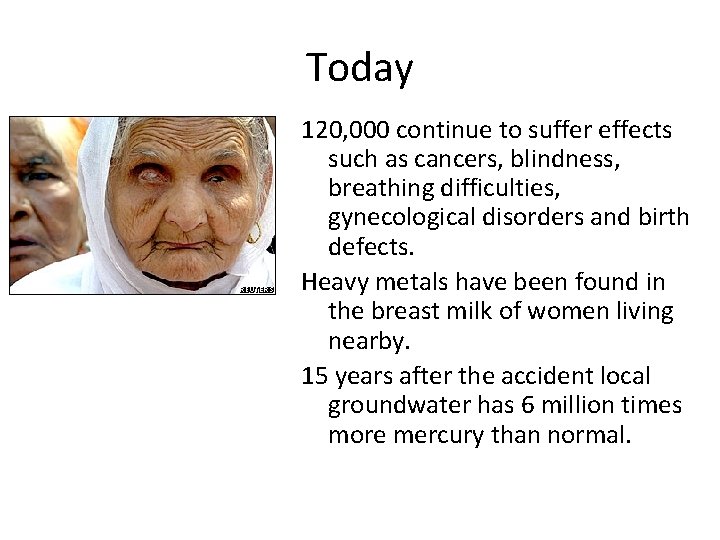 Today

REUTERS

120,000 continue to suffer effects such as cancers, blindness, breathing difficulties, gynecological disorders and birth defects.

Heavy metals have been found in the breast milk of women living nearby.

15 years after the accident local groundwater has 6 million times more mercury than normal.